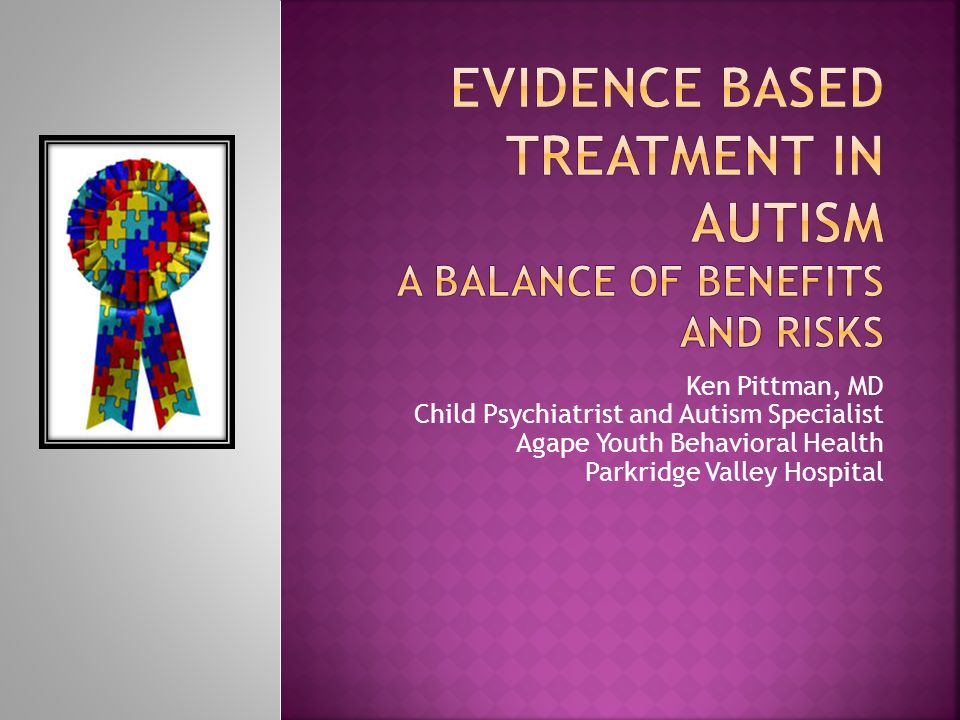 EVIDENCE BASED TREATMENT IN AUTISM
A BALANCE OF BENEFITS AND RISKS

Ken Pittman, MD
Child Psychiatrist and Autism Specialist
Agape Youth Behavioral Health
Parkridge Valley Hospital